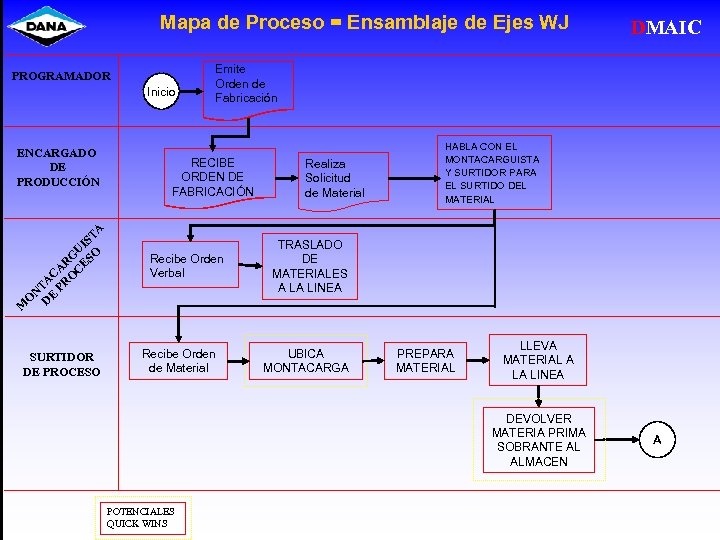 DANA

Mapa de Proceso = Ensamblaje de Ejes WJ

DMAIC

PROGRAMADOR

Inicio

Emite Orden de Fabricación

ENCARGADO DE PRODUCCIÓN

RECIBE ORDEN DE FABRICACIÓN

Realiza Solicitud de Material

HABLA CON EL MONTACARGUISTA Y SURTIDOR PARA EL SURTIDO DEL MATERIAL

MONTACARGUISTA DE PROCESO

Recibe Orden Verbal

TRASLADO DE MATERIALES A LA LINEA

SURTIDOR DE PROCESO

Recibe Orden de Material

UBICA MONTACARGA

PREPARA MATERIAL

LLEVA MATERIAL A LA LINEA

DEVOLVER MATERIA PRIMA SOBRANTE AL ALMACEN

A

POTENCIALES QUICK WINS